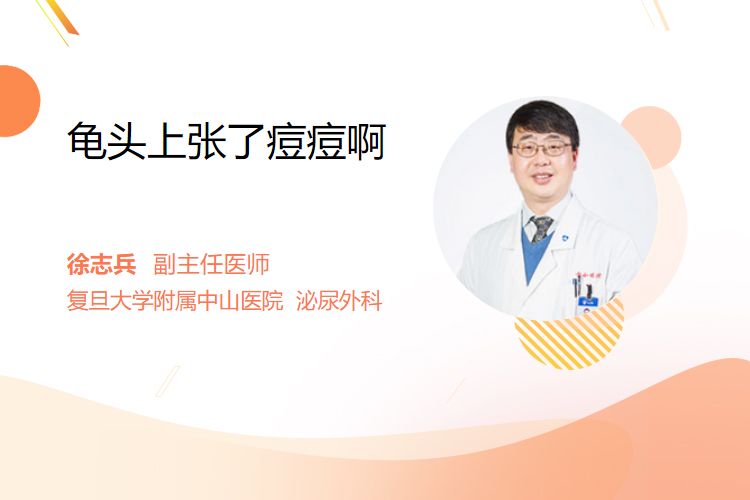 龟头上张了痘痘啊

徐志兵 副主任医师
复旦大学附属中山医院 泌尿外科